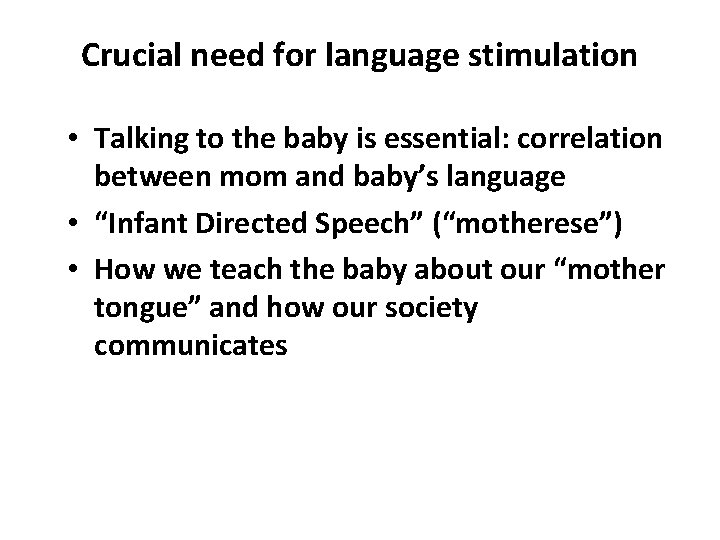 Crucial need for language stimulation

• Talking to the baby is essential: correlation between mom and baby’s language
• “Infant Directed Speech” (“motherese”)
• How we teach the baby about our “mother tongue” and how our society communicates